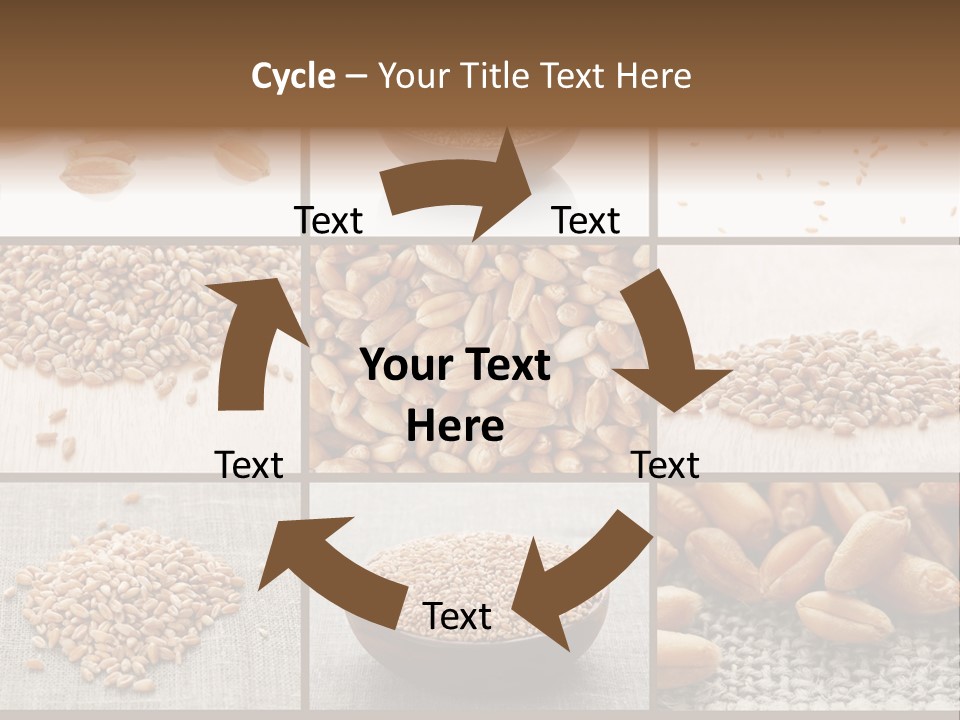 Cycle – Your Title Text Here

Text

Text

Your Text Here

Text

Text

Text